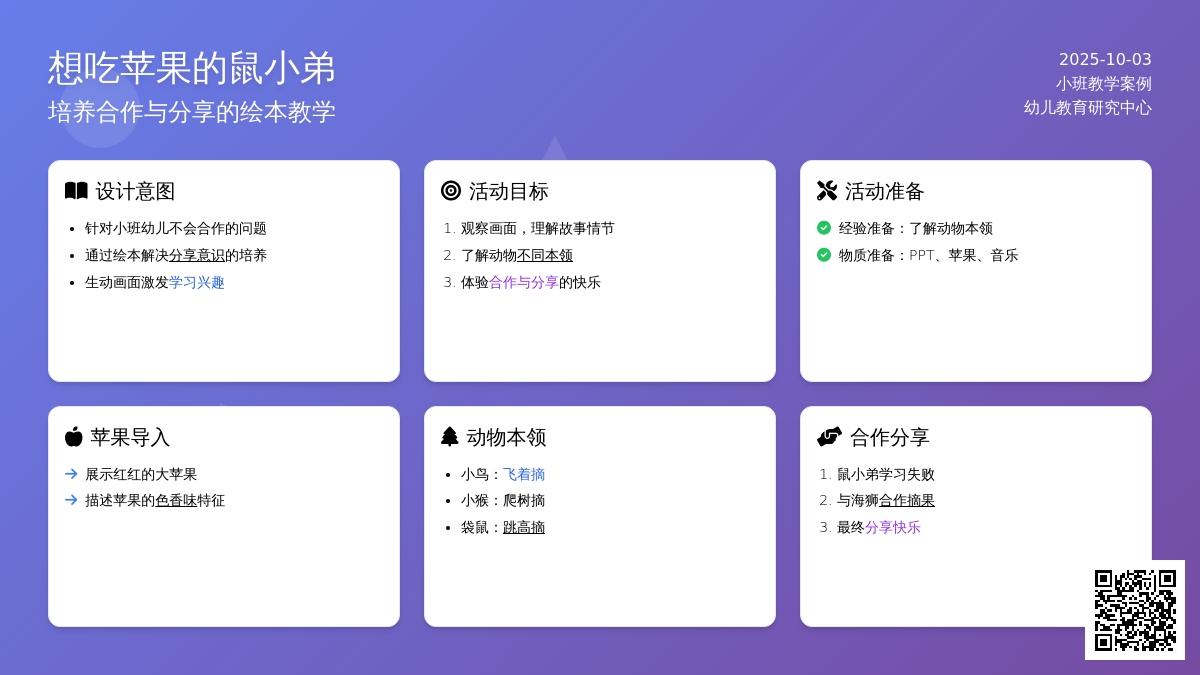 想吃苹果的鼠小弟
培养合作与分享的绘本教学

2025-10-03
小班教学案例
幼儿教育研究中心

设计意图
- 针对小班幼儿不会合作的问题
- 通过绘本解决分享意识的培养
- 生动画面激发学习兴趣

活动目标
1. 观察画面，理解故事情节
2. 了解动物不同本领
3. 体验合作与分享的快乐

活动准备
经验准备：了解动物本领
物质准备：PPT、苹果、音乐

苹果导入
→ 展示红红的大苹果
→ 描述苹果的色香味特征

动物本领
- 小鸟：飞着摘
- 小猴：爬树摘
- 袋鼠：跳高摘

合作分享
1. 鼠小弟学习失败
2. 与海狮合作摘果
3. 最终分享快乐